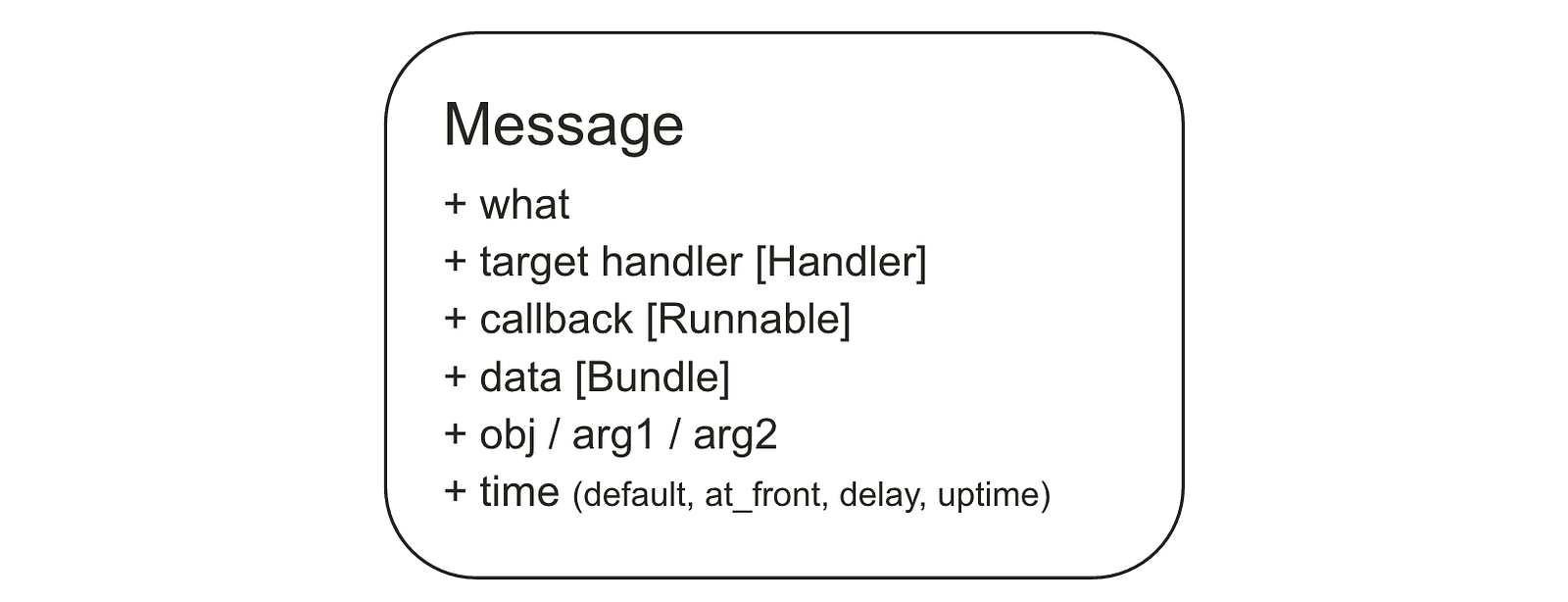 Message

+ what
+ target handler [Handler]
+ callback [Runnable]
+ data [Bundle]
+ obj / arg1 / arg2
+ time (default, at_front, delay, uptime)